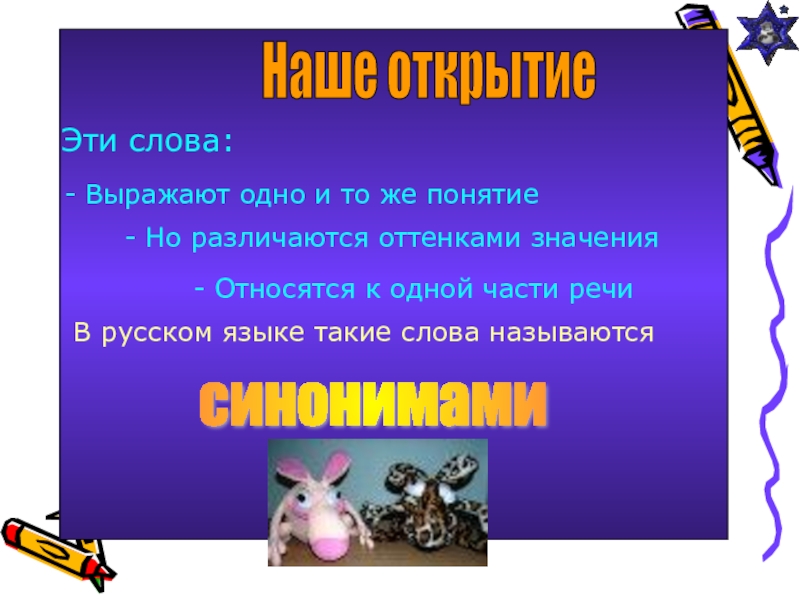 Наше открытие

Эти слова:

- Выражают одно и то же понятие

- Но различаются оттенками значения

- Относятся к одной части речи

В русском языке такие слова называются

синонимами